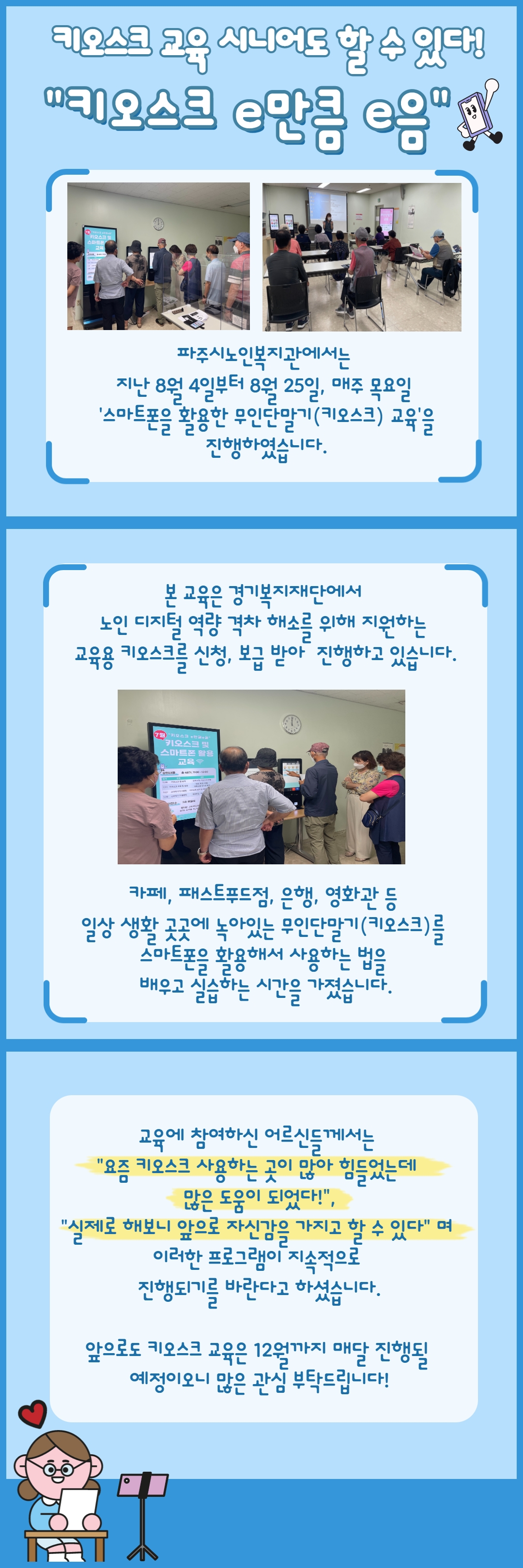 키오스크 교육 시니어도 할 수 있다!
"키오스크 e만큼 e음"

파주시노인복지관에서는
지난 8월 4일부터 8월 25일, 매주 목요일
'스마트폰을 활용한 무인단말기(키오스크) 교육'을
진행하였습니다.

본 교육은 경기복지재단에서
노인 디지털 역량 격차 해소를 위해 지원하는
교육용 키오스크를 신청, 보급 받아 진행하고 있습니다.

7월 키오스크 및 스마트폰 활용 교육

카페, 패스트푸드점, 은행, 영화관 등
일상 생활 곳곳에 녹아있는 무인단말기(키오스크)를
스마트폰을 활용해서 사용하는 법을
배우고 실습하는 시간을 가졌습니다.

교육에 참여하신 어르신들께서는
"요즘 키오스크 사용하는 곳이 많아 힘들었는데
많은 도움이 되었다!",
"실제로 해보니 앞으로 자신감을 가지고 할 수 있다" 며
이러한 프로그램이 지속적으로
진행되기를 바란다고 하셨습니다.

앞으로도 키오스크 교육은 12월까지 매달 진행될
예정이오니 많은 관심 부탁드립니다!